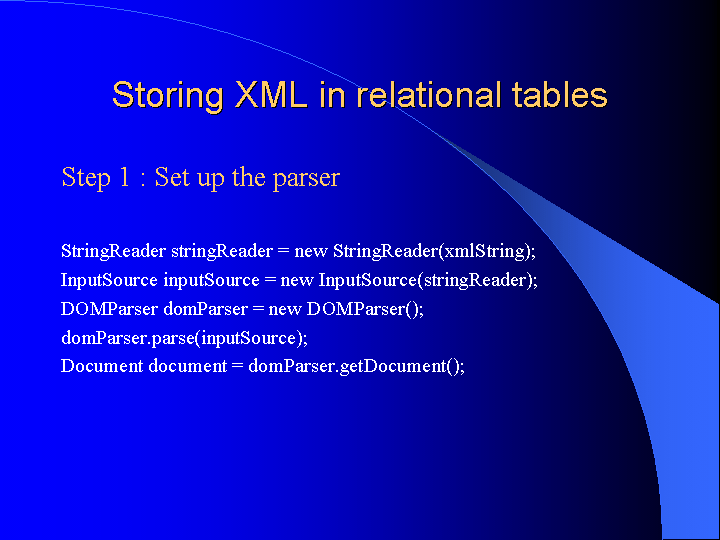 Storing XML in relational tables

Step 1 : Set up the parser

StringReader stringReader = new StringReader(xmlString);
InputSource inputSource = new InputSource(stringReader);
DOMParser domParser = new DOMParser();
domParser.parse(inputSource);
Document document = domParser.getDocument();